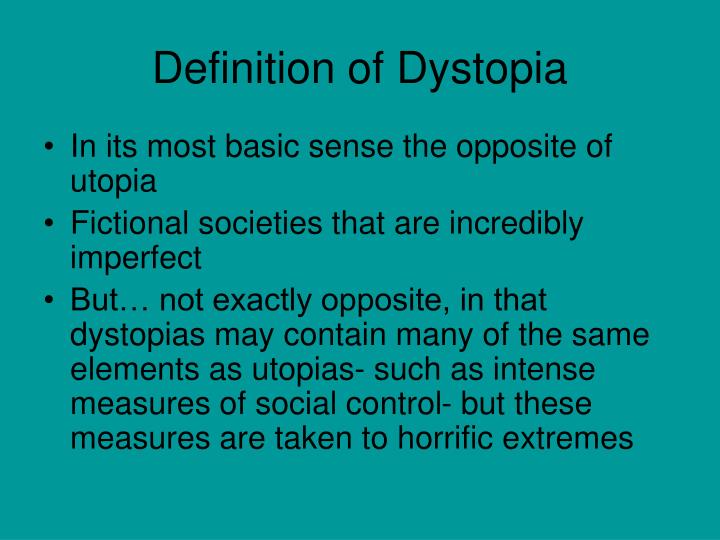 Definition of Dystopia

• In its most basic sense the opposite of utopia
• Fictional societies that are incredibly imperfect
• But… not exactly opposite, in that dystopias may contain many of the same elements as utopias- such as intense measures of social control- but these measures are taken to horrific extremes